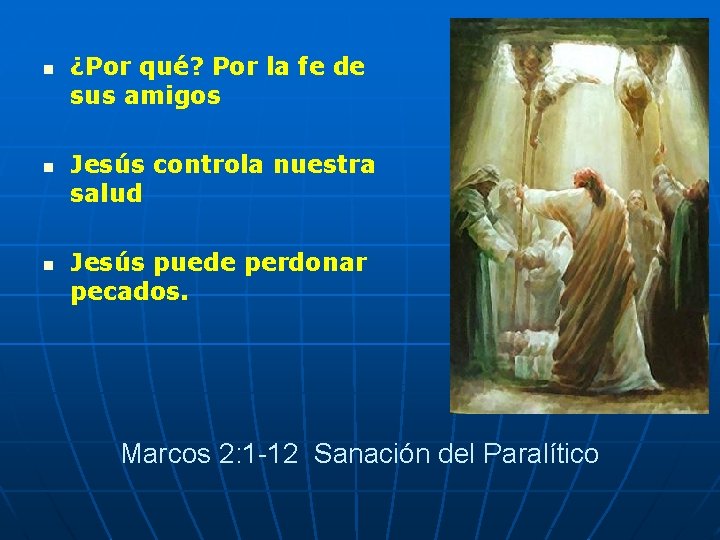 - ¿Por qué? Por la fe de sus amigos
- Jesús controla nuestra salud
- Jesús puede perdonar pecados.

Marcos 2:1-12 Sanación del Paralítico